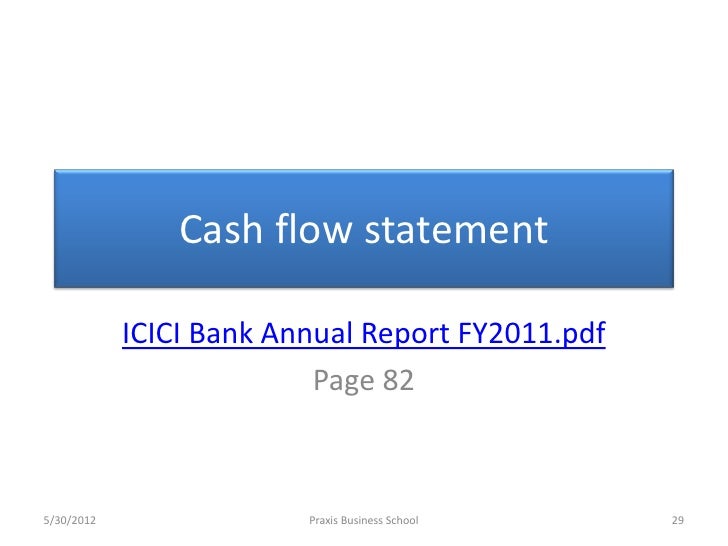 Cash flow statement

ICICI Bank Annual Report FY2011.pdf

Page 82

5/30/2012

Praxis Business School

29